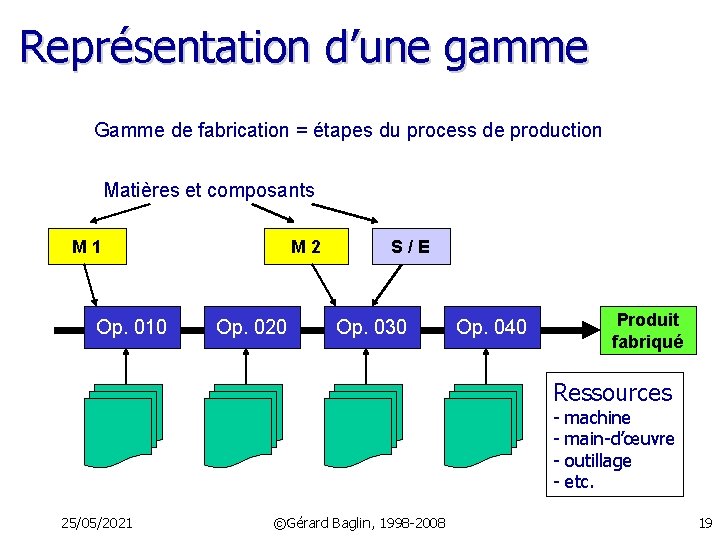 Représentation d'une gamme

Gamme de fabrication = étapes du process de production

Matières et composants

M 1

M 2

S / E

Op. 010

Op. 020

Op. 030

Op. 040

Produit fabriqué

Ressources
- machine
- main-d'œuvre
- outillage
- etc.

25/05/2021

©Gérard Baglin, 1998-2008

19